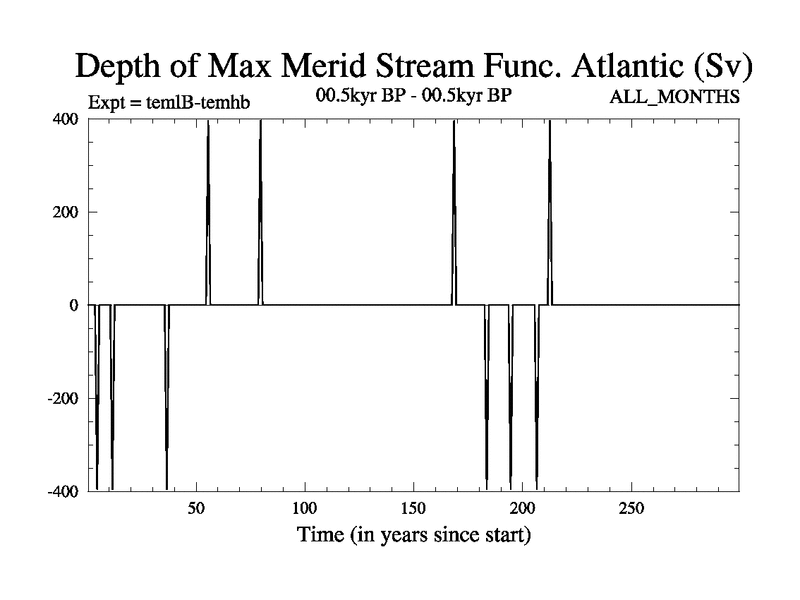 Depth of Max Merid Stream Func. Atlantic (Sv)

Expt = temlB-temhb

00.5kyr BP - 00.5kyr BP

ALL_MONTHS

400
200
0
-200
-400

50
100
150
200
250

Time (in years since start)